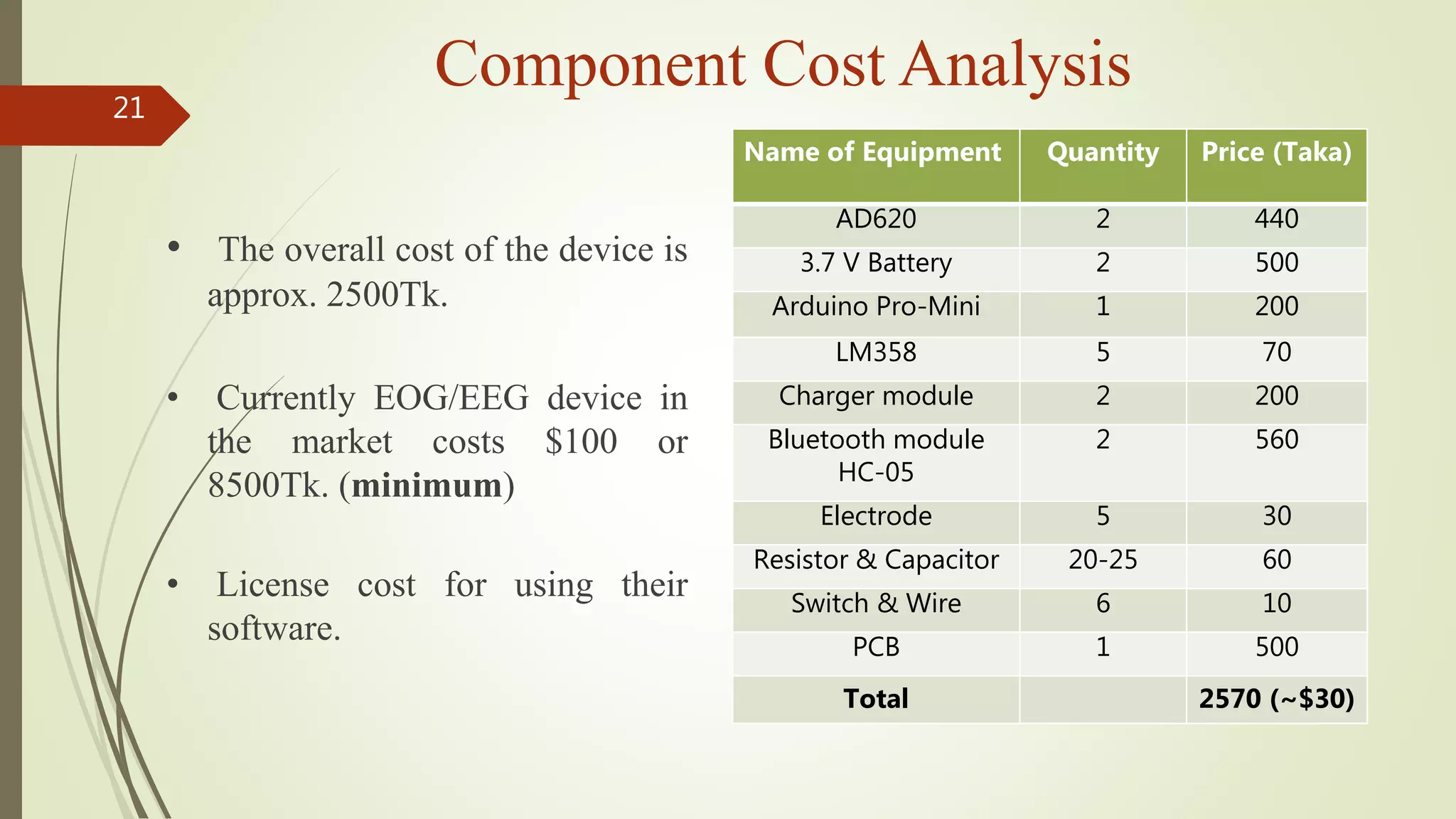 Component Cost Analysis

21

• The overall cost of the device is approx. 2500Tk.

• Currently EOG/EEG device in the market costs \$100 or 8500Tk. (**minimum**)

• License cost for using their software.

| Name of Equipment | Quantity | Price (Taka) |
|---|---|---|
| AD620 | 2 | 440 |
| 3.7 V Battery | 2 | 500 |
| Arduino Pro-Mini | 1 | 200 |
| LM358 | 5 | 70 |
| Charger module | 2 | 200 |
| Bluetooth module HC-05 | 2 | 560 |
| Electrode | 5 | 30 |
| Resistor & Capacitor | 20-25 | 60 |
| Switch & Wire | 6 | 10 |
| PCB | 1 | 500 |
| **Total** | | **2570 (~\$30)** |